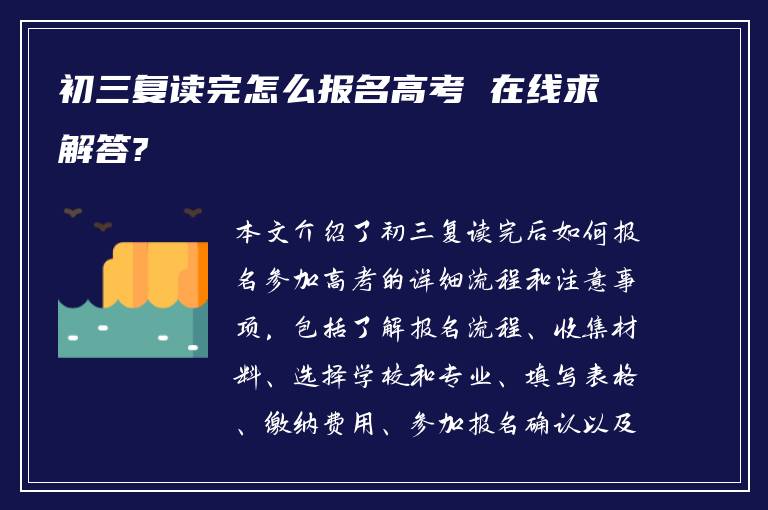 初三复读完怎么报名高考 在线求解答?

本文介绍了初三复读完后如何报名参加高考的详细流程和注意事项，包括了解报名流程、收集材料、选择学校和专业、填写表格、缴纳费用、参加报名确认以及